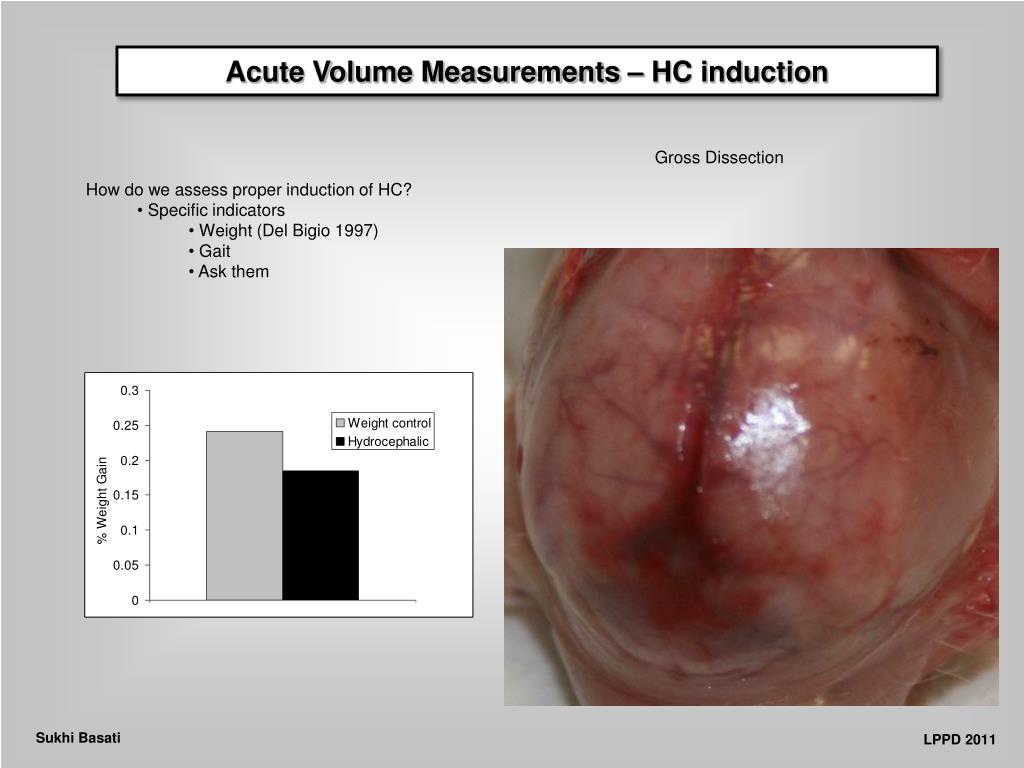 Acute Volume Measurements – HC induction

Gross Dissection

How do we assess proper induction of HC?
• Specific indicators
• Weight (Del Bigio 1997)
• Gait
• Ask them

0.3
0.25
0.2
0.15
0.1
0.05
0
% Weight Gain
Weight control
Hydrocephalic

Sukhi Basati

LPPD 2011